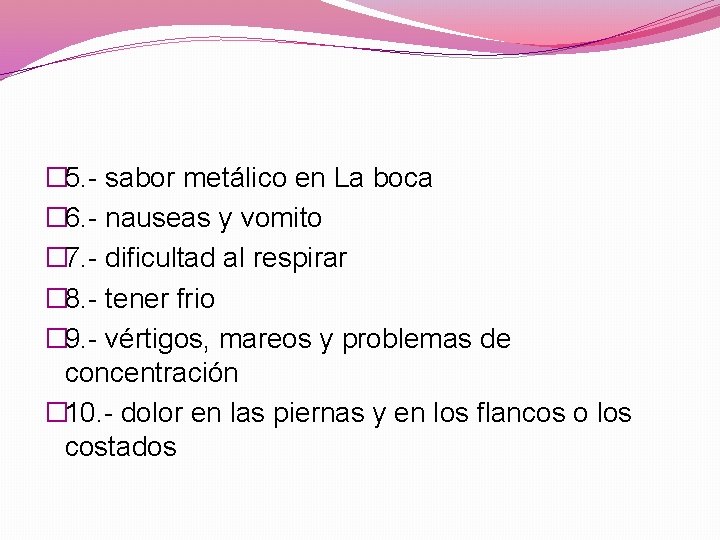 5.- sabor metálico en La boca
6.- nauseas y vomito
7.- dificultad al respirar
8.- tener frio
9.- vértigos, mareos y problemas de concentración
10.- dolor en las piernas y en los flancos o los costados